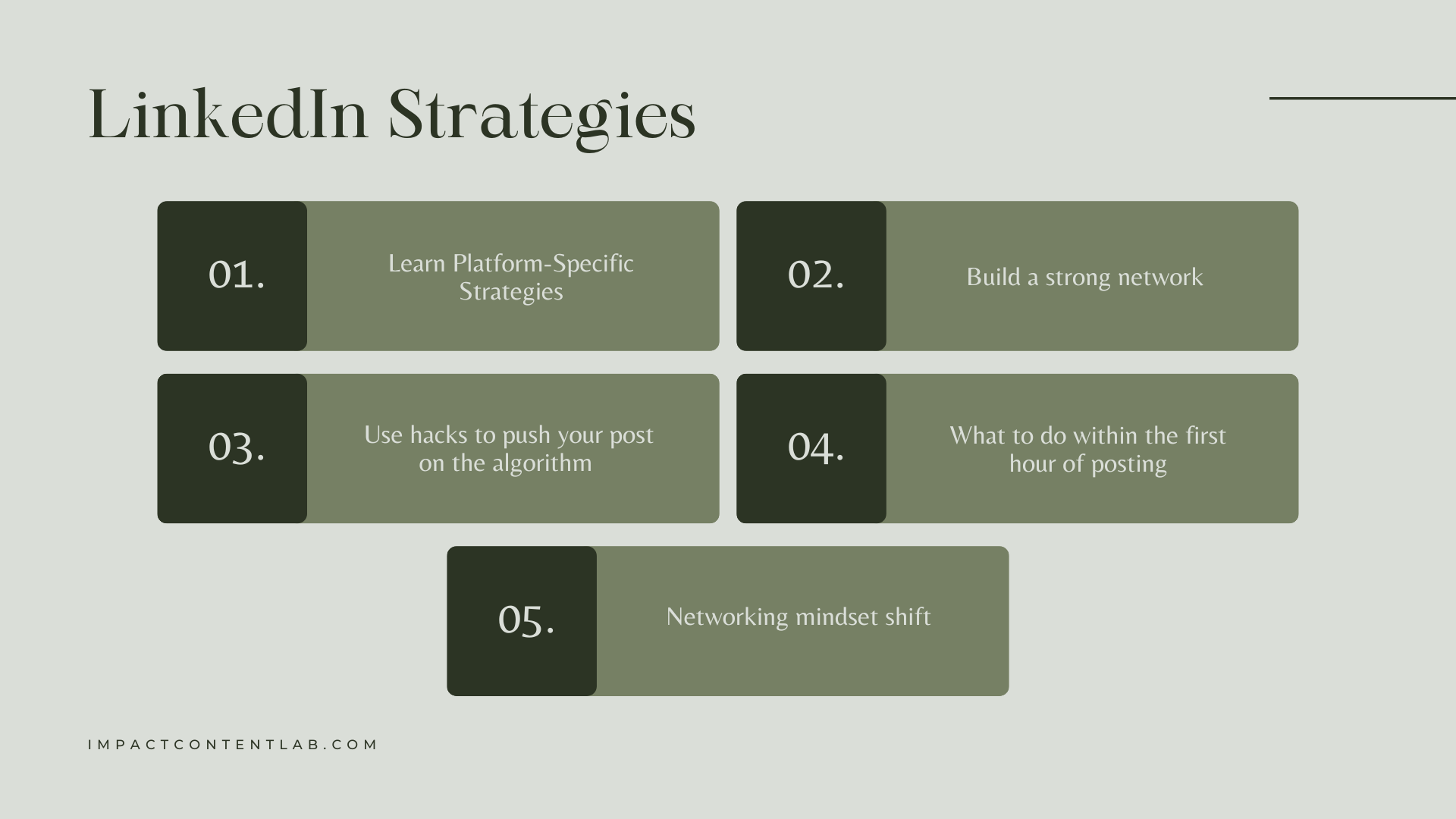 LinkedIn Strategies

01.

Learn Platform-Specific Strategies

02.

Build a strong network

03.

Use hacks to push your post on the algorithm

04.

What to do within the first hour of posting

05.

Networking mindset shift

IMPACTCONTENTLAB.COM